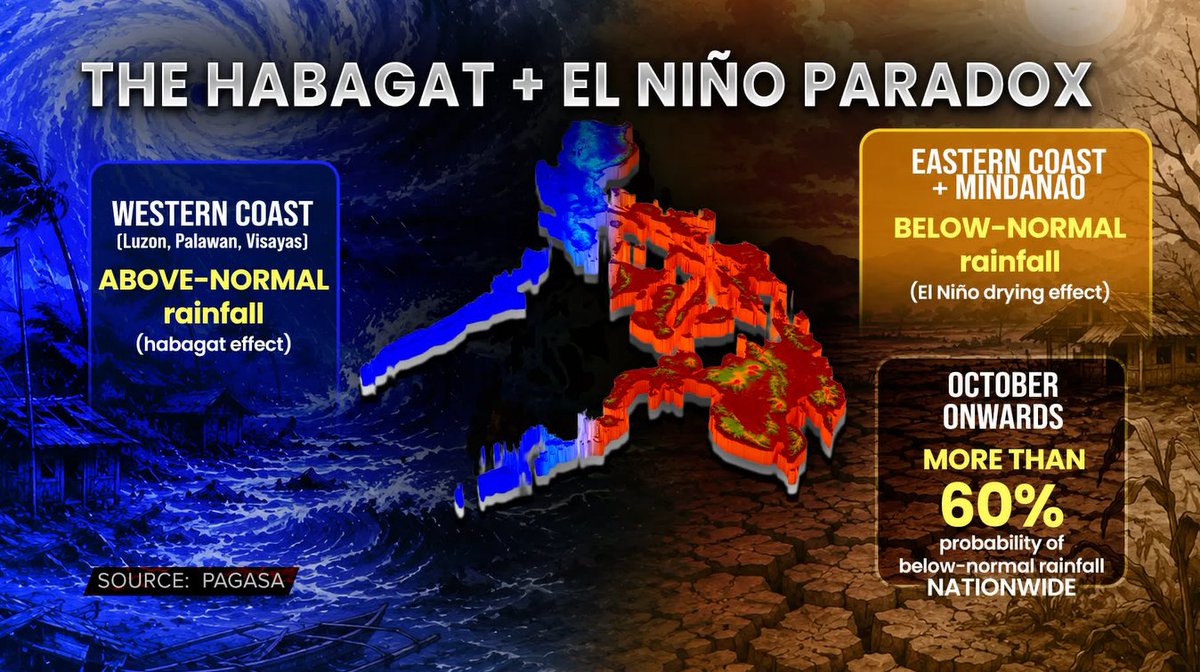 THE HABAGAT + EL NIÑO PARADOX

WESTERN COAST
(Luzon, Palawan, Visayas)
ABOVE-NORMAL rainfall
(habagat effect)

EASTERN COAST + MINDANAO
BELOW-NORMAL rainfall
(El Niño drying effect)

OCTOBER ONWARDS
MORE THAN
60%
probability of below-normal rainfall
NATIONWIDE

SOURCE: PAGASA